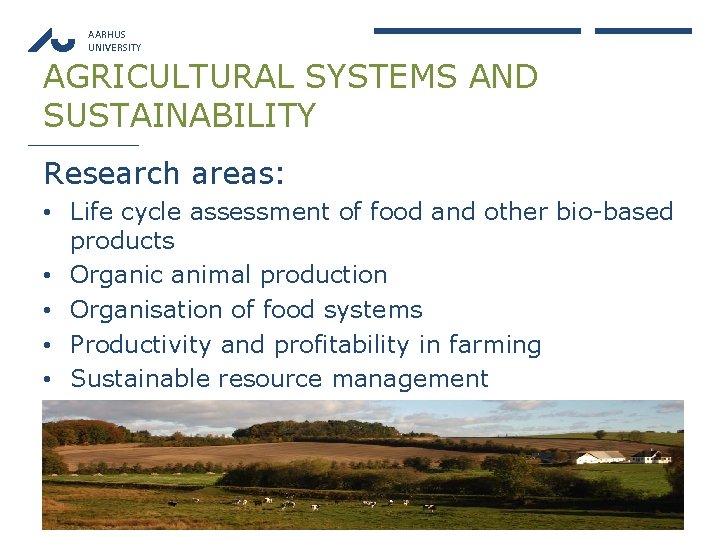 AARHUS
UNIVERSITY

AGRICULTURAL SYSTEMS AND SUSTAINABILITY

Research areas:

• Life cycle assessment of food and other bio-based products
• Organic animal production
• Organisation of food systems
• Productivity and profitability in farming
• Sustainable resource management